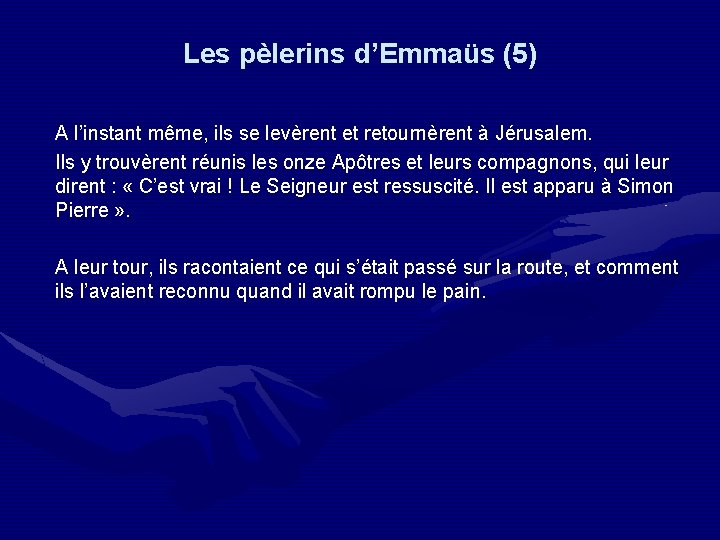 Les pèlerins d’Emmaüs (5)

A l’instant même, ils se levèrent et retournèrent à Jérusalem.

Ils y trouvèrent réunis les onze Apôtres et leurs compagnons, qui leur dirent : « C’est vrai ! Le Seigneur est ressuscité. Il est apparu à Simon Pierre ».

A leur tour, ils racontaient ce qui s’était passé sur la route, et comment ils l’avaient reconnu quand il avait rompu le pain.